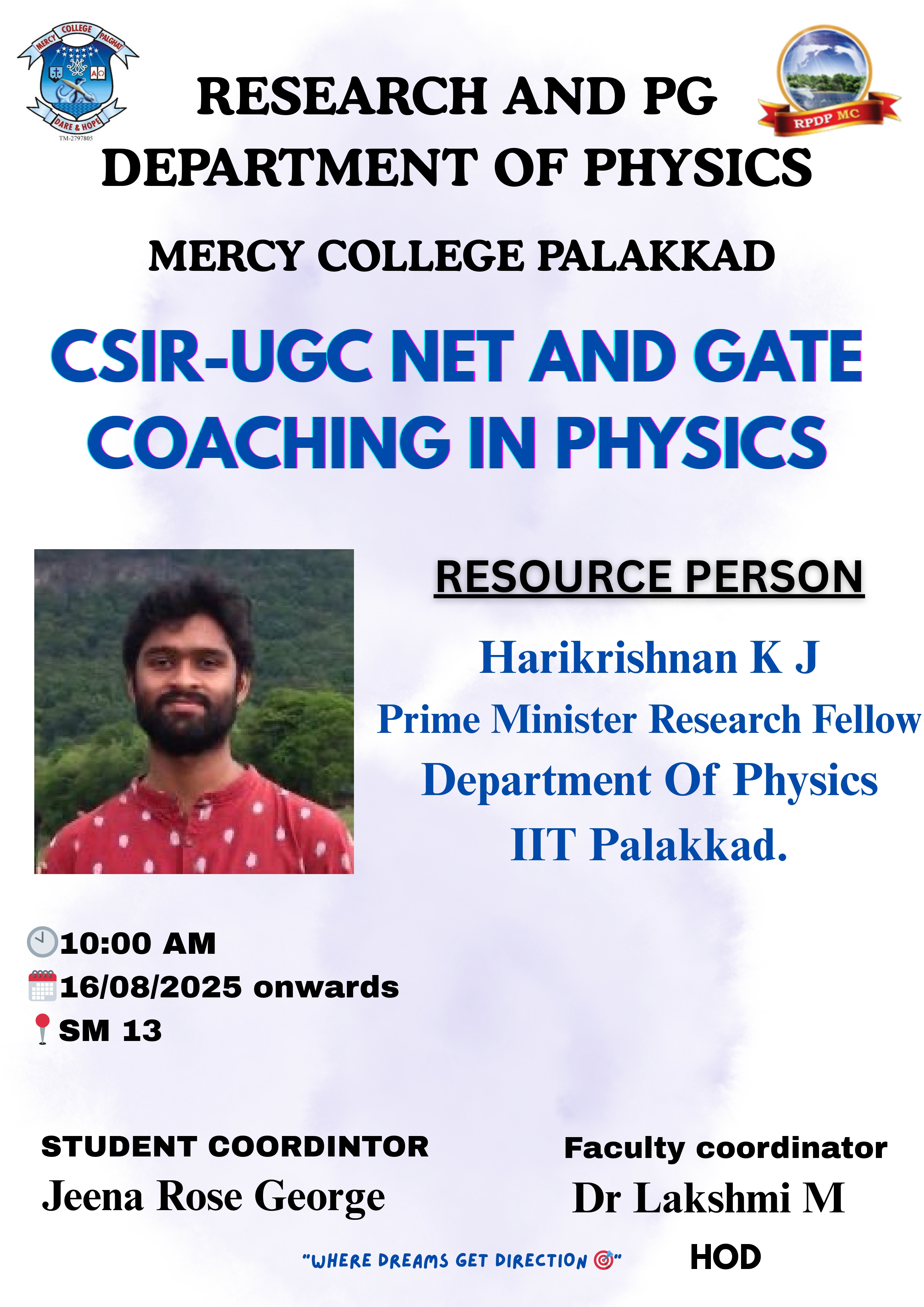 MERCY COLLEGE PALGHAT
DARE & HOPE
TM-2797805

RPDP MC

RESEARCH AND PG DEPARTMENT OF PHYSICS

MERCY COLLEGE PALAKKAD

CSIR-UGC NET AND GATE COACHING IN PHYSICS

RESOURCE PERSON

Harikrishnan K J
Prime Minister Research Fellow
Department Of Physics
IIT Palakkad.

10:00 AM
16/08/2025 onwards
SM 13

STUDENT COORDINTOR
Jeena Rose George

Faculty coordinator
Dr Lakshmi M
HOD

"WHERE DREAMS GET DIRECTION"